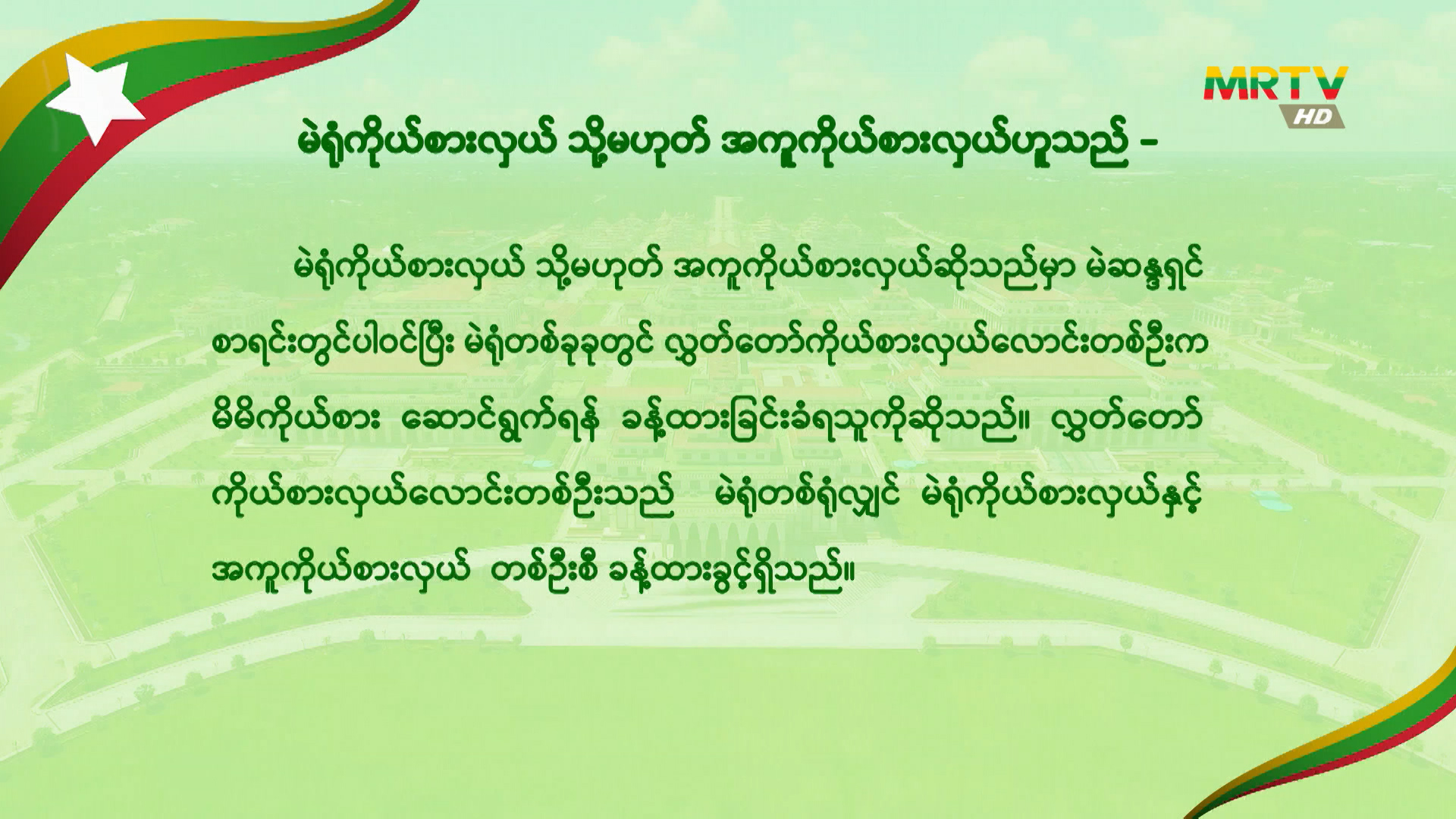 MRTV HD

မဲရုံကိုယ်စားလှယ် သို့မဟုတ် အကူကိုယ်စားလှယ်ဟူသည် -

မဲရုံကိုယ်စားလှယ် သို့မဟုတ် အကူကိုယ်စားလှယ်ဆိုသည်မှာ မဲဆန္ဒရှင်စာရင်းတွင်ပါဝင်ပြီး မဲရုံတစ်ခုခုတွင် လွှတ်တော်ကိုယ်စားလှယ်လောင်းတစ်ဦးက မိမိကိုယ်စား ဆောင်ရွက်ရန် ခန့်ထားခြင်းခံရသူကိုဆိုသည်။ လွှတ်တော်ကိုယ်စားလှယ်လောင်းတစ်ဦးသည် မဲရုံတစ်ရုံလျှင် မဲရုံကိုယ်စားလှယ်နှင့် အကူကိုယ်စားလှယ် တစ်ဦးစီ ခန့်ထားခွင့်ရှိသည်။